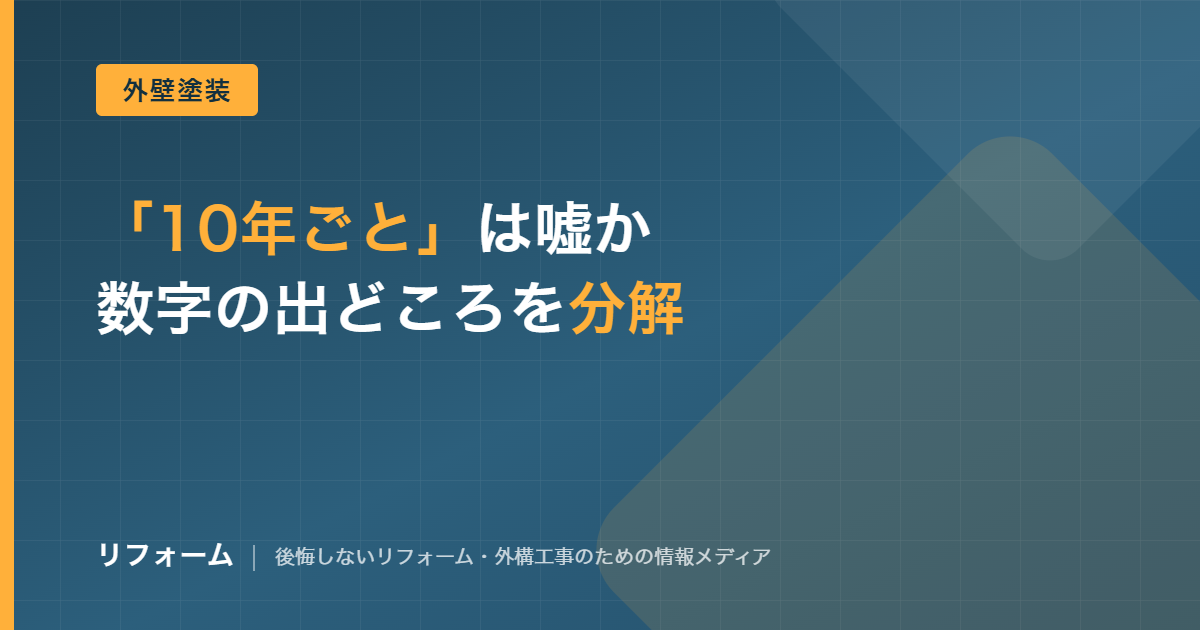 外壁塗装

「10年ごと」は嘘か
数字の出どころを分解

リフォーム | 後悔しないリフォーム・外構工事のための情報メディア